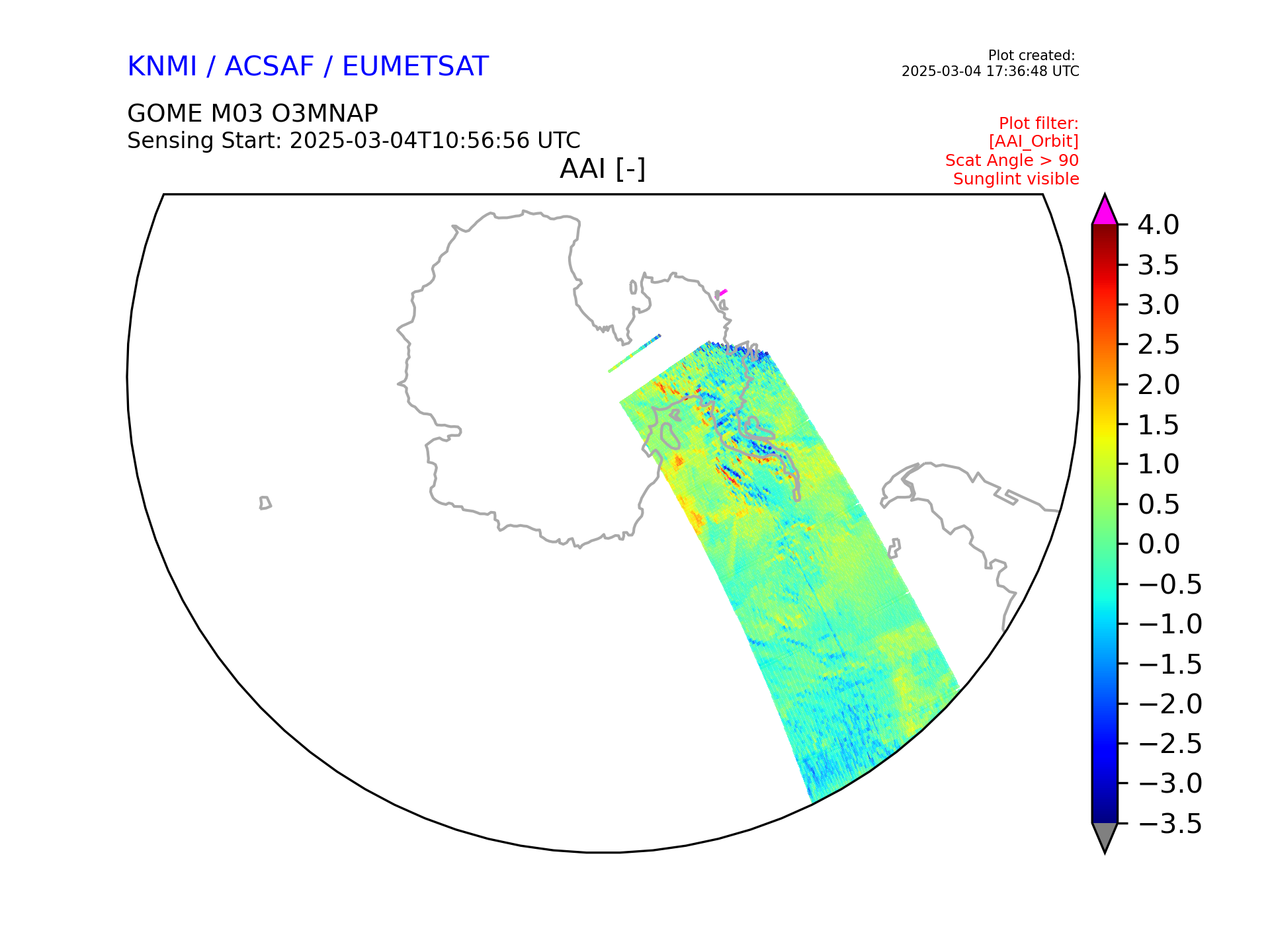 KNMI / ACSAF / EUMETSAT

Plot created:
2025-03-04 17:36:48 UTC

GOME M03 O3MNAP
Sensing Start: 2025-03-04T10:56:56 UTC

Plot filter:
[AAI_Orbit]
Scat Angle > 90
Sunglint visible

AAI [-]

4.0
3.5
3.0
2.5
2.0
1.5
1.0
0.5
0.0
−0.5
−1.0
−1.5
−2.0
−2.5
−3.0
−3.5